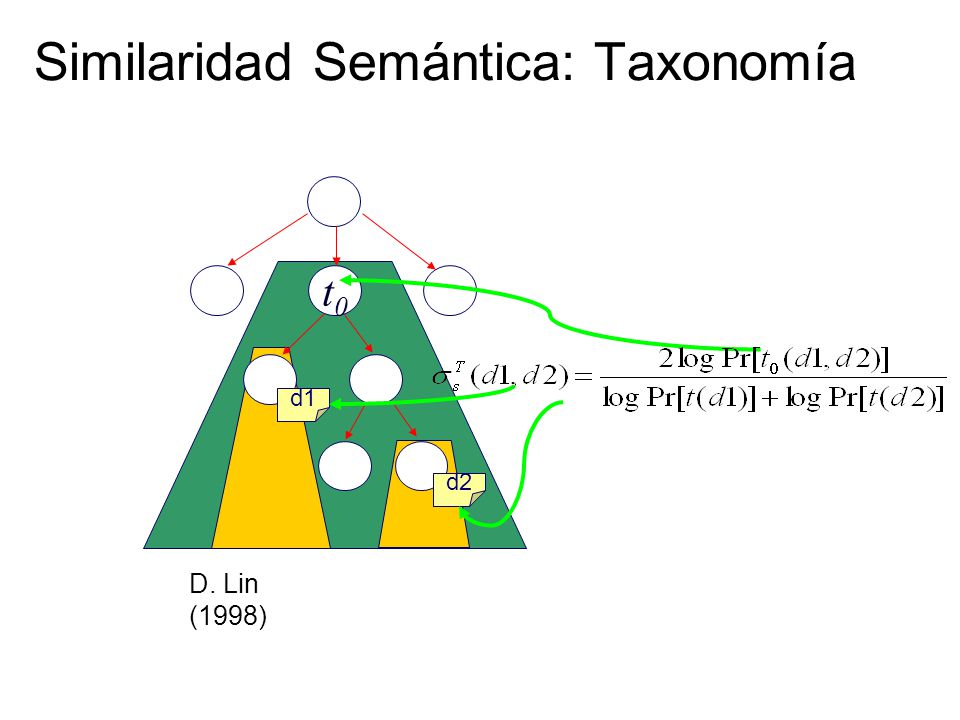 Similaridad Semántica: Taxonomía

$t_0$

d1

d2

$\sigma_s^T(d1, d2) = \frac{2 \log \Pr[t_0(d1, d2)]}{\log \Pr[t(d1)] + \log \Pr[t(d2)]}$

D. Lin
(1998)